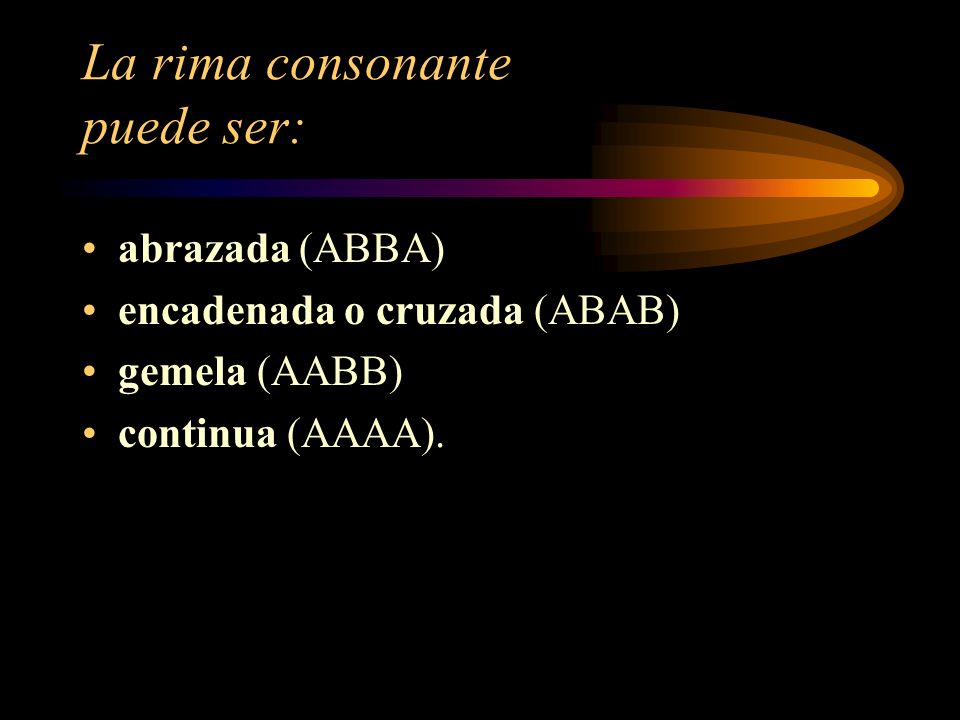 La rima consonante puede ser:

• abrazada (ABBA)
• encadenada o cruzada (ABAB)
• gemela (AABB)
• continua (AAAA).